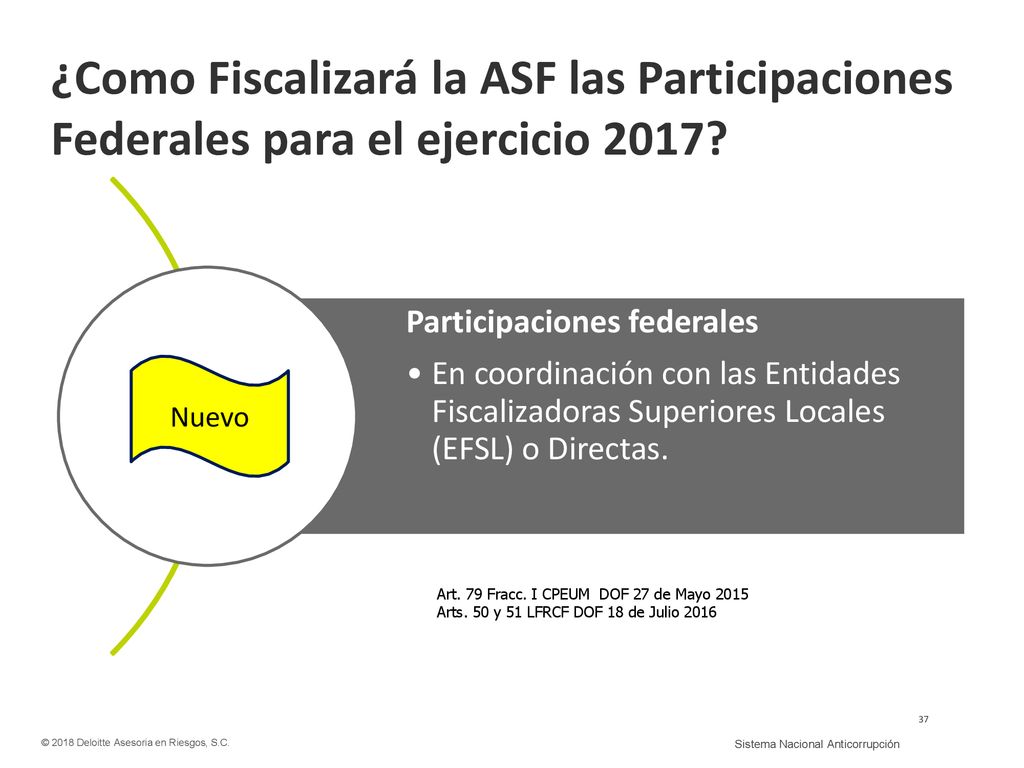 ¿Como Fiscalizará la ASF las Participaciones Federales para el ejercicio 2017?

Nuevo

Participaciones federales

• En coordinación con las Entidades Fiscalizadoras Superiores Locales (EFSL) o Directas.

Art. 79 Fracc. I CPEUM DOF 27 de Mayo 2015
Arts. 50 y 51 LFRCF DOF 18 de Julio 2016

37

© 2018 Deloitte Asesoría en Riesgos, S.C.

Sistema Nacional Anticorrupción